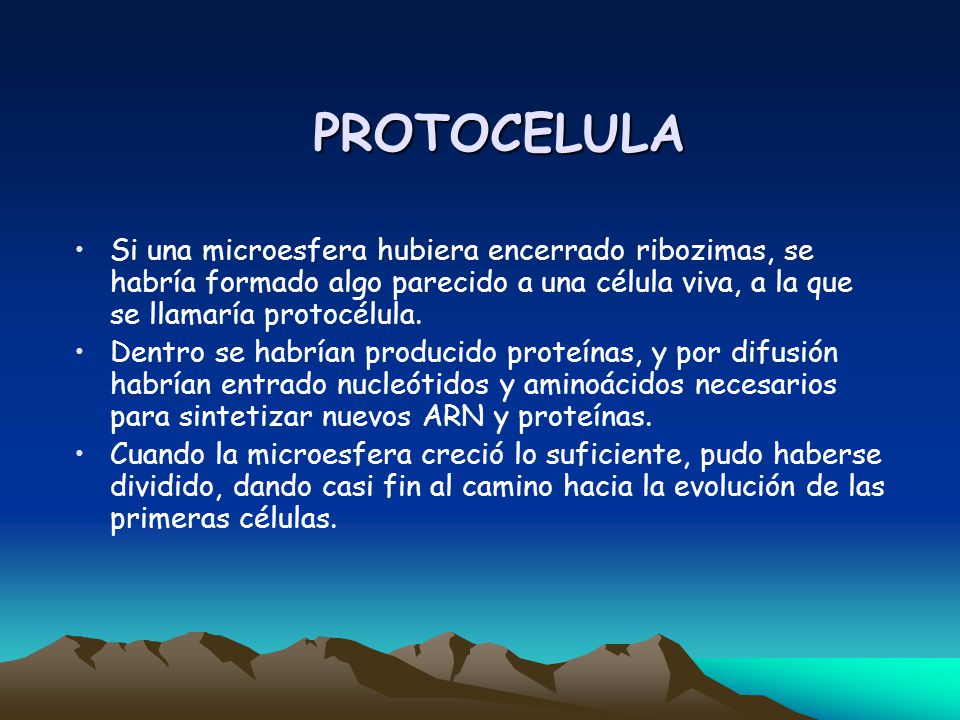 PROTOCELULA

• Si una microesfera hubiera encerrado ribozimas, se habría formado algo parecido a una célula viva, a la que se llamaría protocélula.
• Dentro se habrían producido proteínas, y por difusión habrían entrado nucleótidos y aminoácidos necesarios para sintetizar nuevos ARN y proteínas.
• Cuando la microesfera creció lo suficiente, pudo haberse dividido, dando casi fin al camino hacia la evolución de las primeras células.